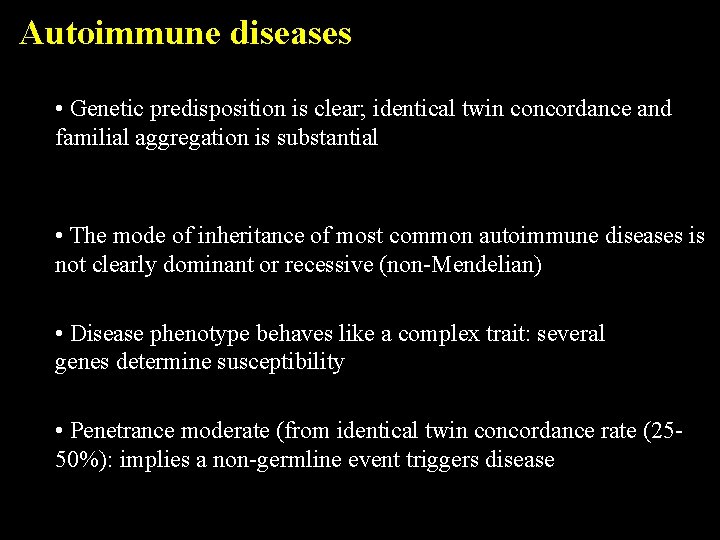 Autoimmune diseases

• Genetic predisposition is clear; identical twin concordance and familial aggregation is substantial

• The mode of inheritance of most common autoimmune diseases is not clearly dominant or recessive (non-Mendelian)

• Disease phenotype behaves like a complex trait: several genes determine susceptibility

• Penetrance moderate (from identical twin concordance rate (25-50%): implies a non-germline event triggers disease